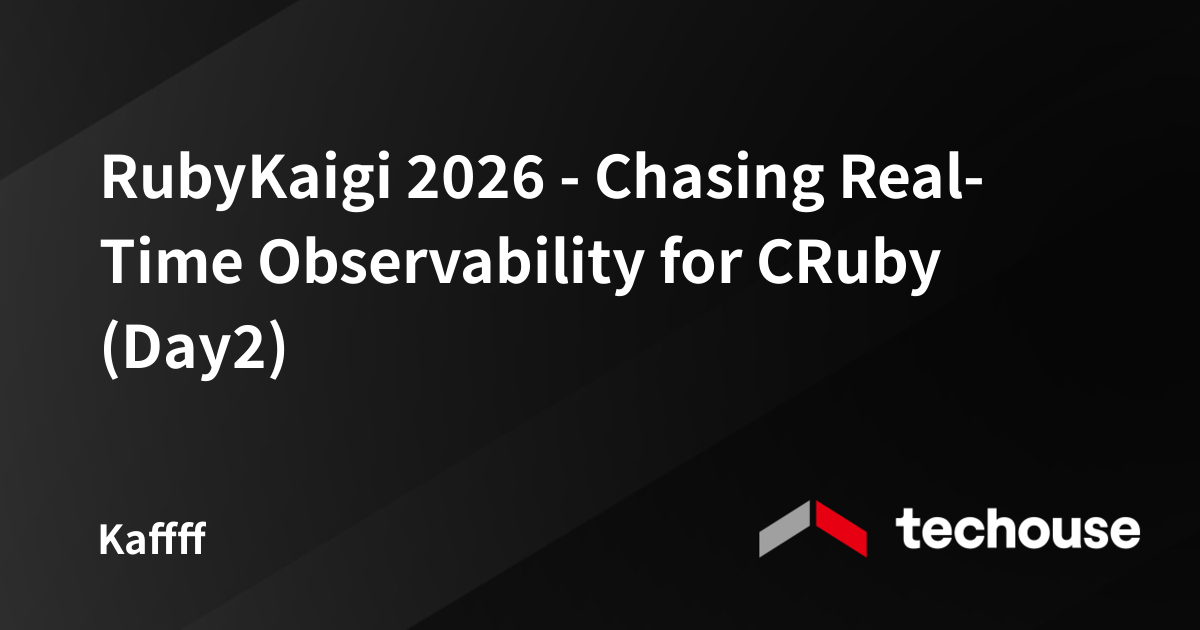 RubyKaigi 2026 - Chasing Real-Time Observability for CRuby (Day2)

Kaffff

techouse